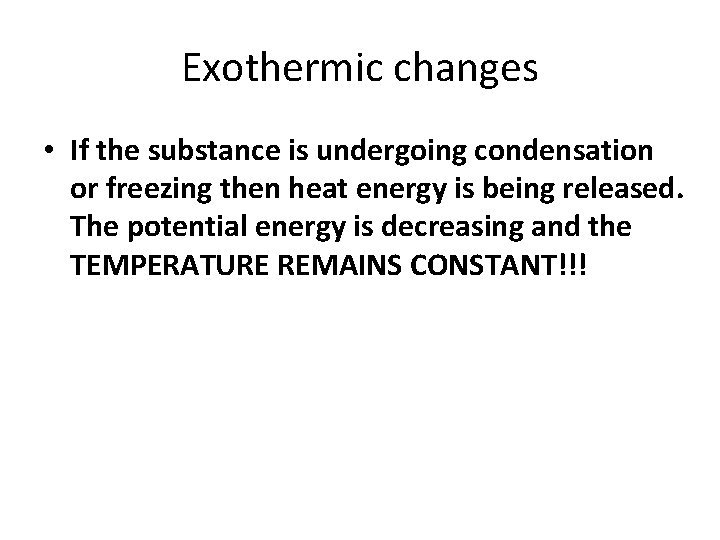 Exothermic changes

• If the substance is undergoing condensation or freezing then heat energy is being released. The potential energy is decreasing and the TEMPERATURE REMAINS CONSTANT!!!